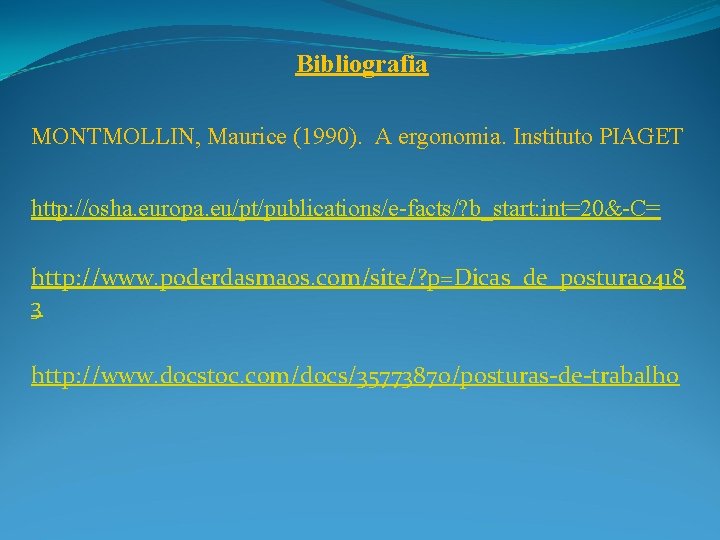 Bibliografia

MONTMOLLIN, Maurice (1990). A ergonomia. Instituto PIAGET

http://osha.europa.eu/pt/publications/e-facts/?b_start:int=20&-C=

http://www.poderdasmaos.com/site/?p=Dicas_de_postura04183

http://www.docstoc.com/docs/35773870/posturas-de-trabalho